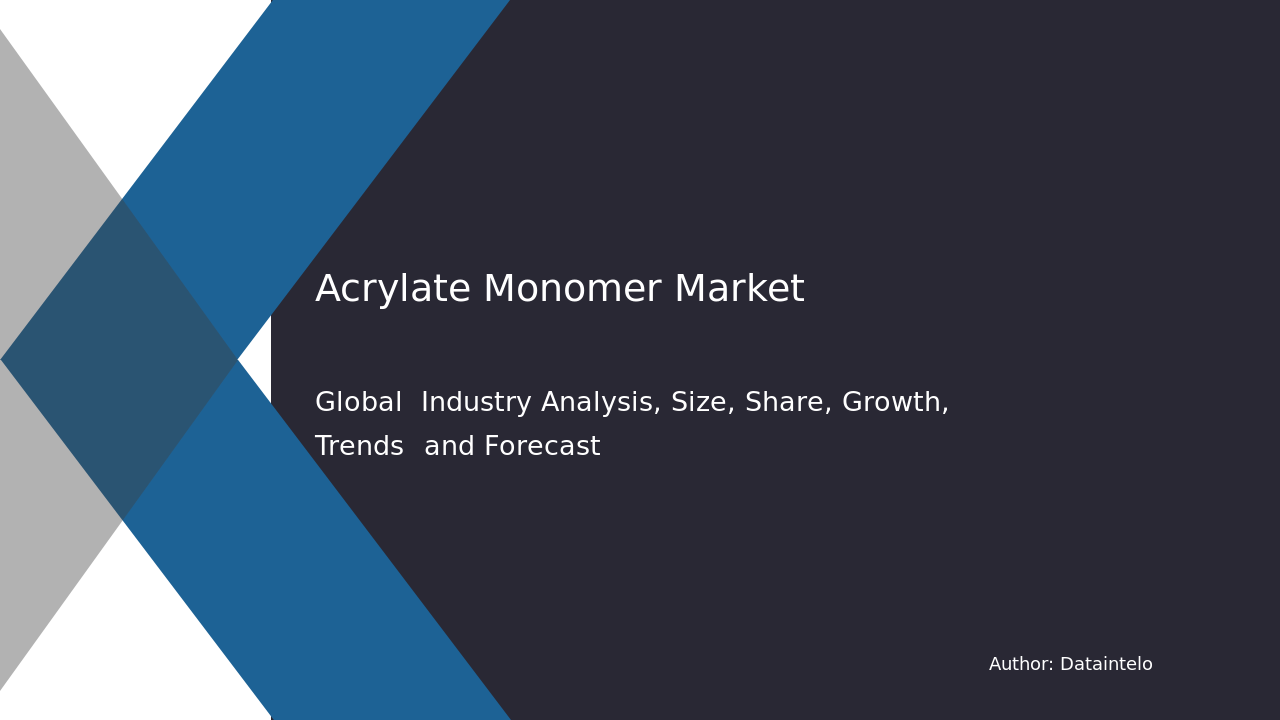 Acrylate Monomer Market

Global Industry Analysis, Size, Share, Growth, Trends and Forecast

Author: Dataintelo